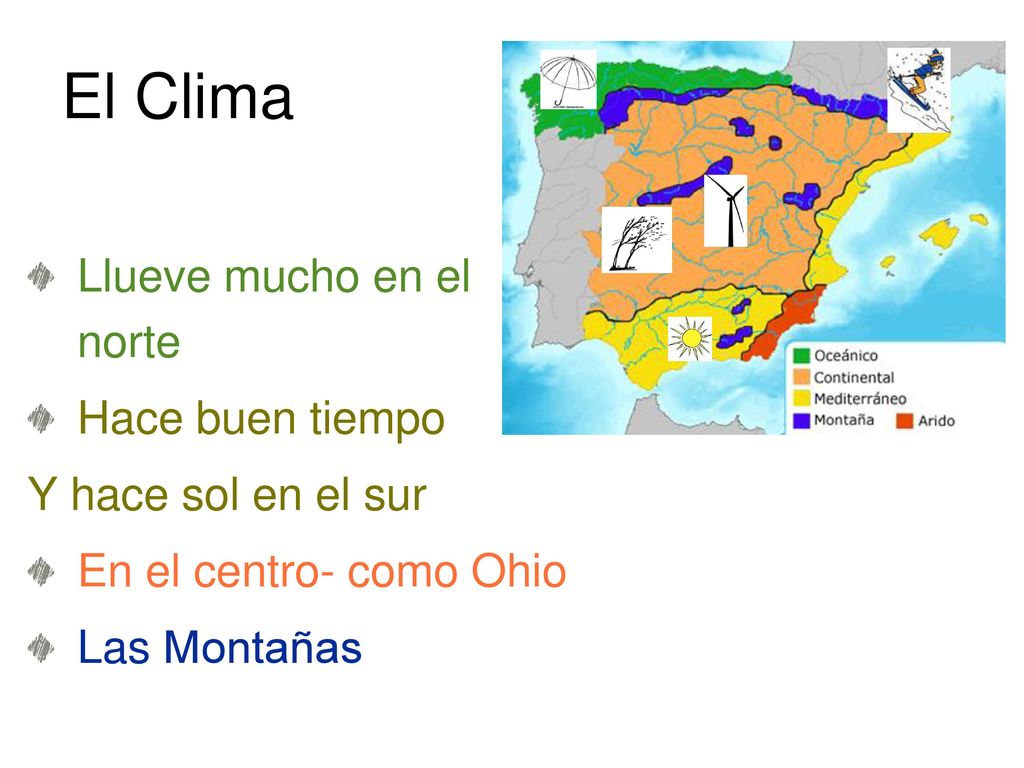 El Clima

Llueve mucho en el norte

Hace buen tiempo

Y hace sol en el sur

En el centro- como Ohio

Las Montañas

Oceánico
Continental
Mediterráneo
Montaña
Arido